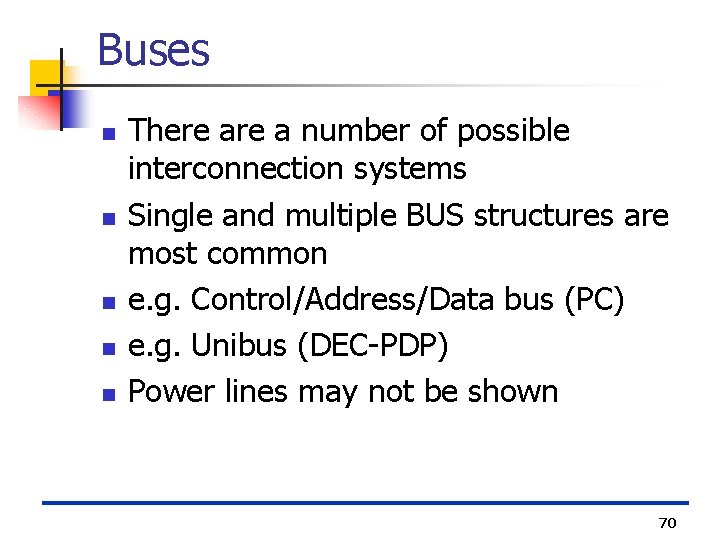 Buses

- There are a number of possible interconnection systems
- Single and multiple BUS structures are most common
- e.g. Control/Address/Data bus (PC)
- e.g. Unibus (DEC-PDP)
- Power lines may not be shown

70